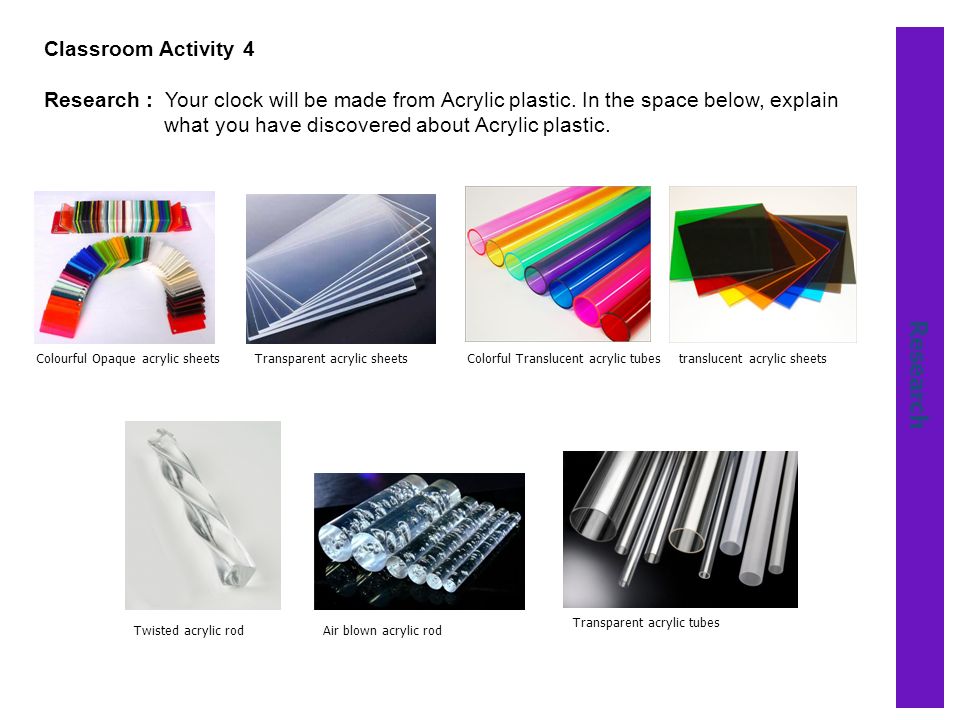 Classroom Activity 4

Research : Your clock will be made from Acrylic plastic. In the space below, explain what you have discovered about Acrylic plastic.

Colourful Opaque acrylic sheets

Transparent acrylic sheets

Colorful Translucent acrylic tubes

translucent acrylic sheets

Twisted acrylic rod

Air blown acrylic rod

Transparent acrylic tubes

Research